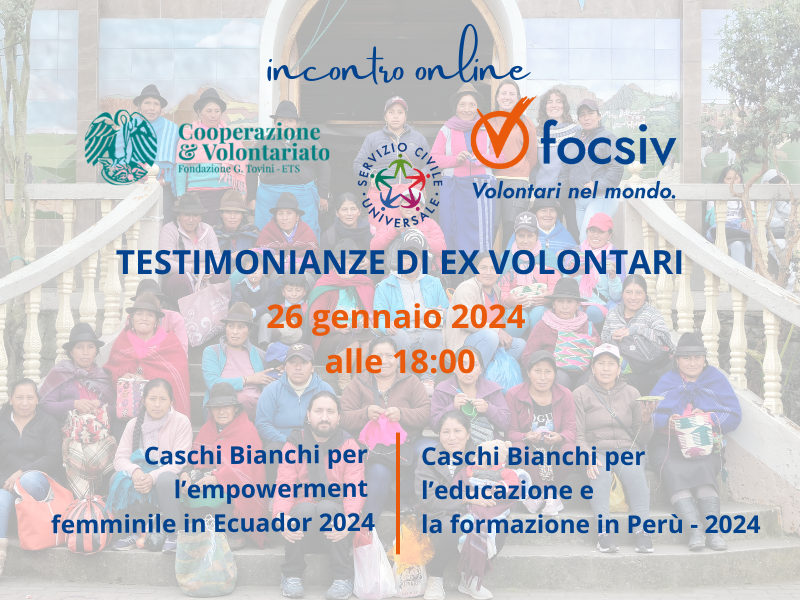 incontro online

Cooperazione & Volontariato
Fondazione G. Tovini - ETS

SERVIZIO CIVILE UNIVERSALE

focsiv
Volontari nel mondo.

TESTIMONIANZE DI EX VOLONTARI

26 gennaio 2024
alle 18:00

Caschi Bianchi per l'empowerment femminile in Ecuador 2024

Caschi Bianchi per l'educazione e la formazione in Perù - 2024